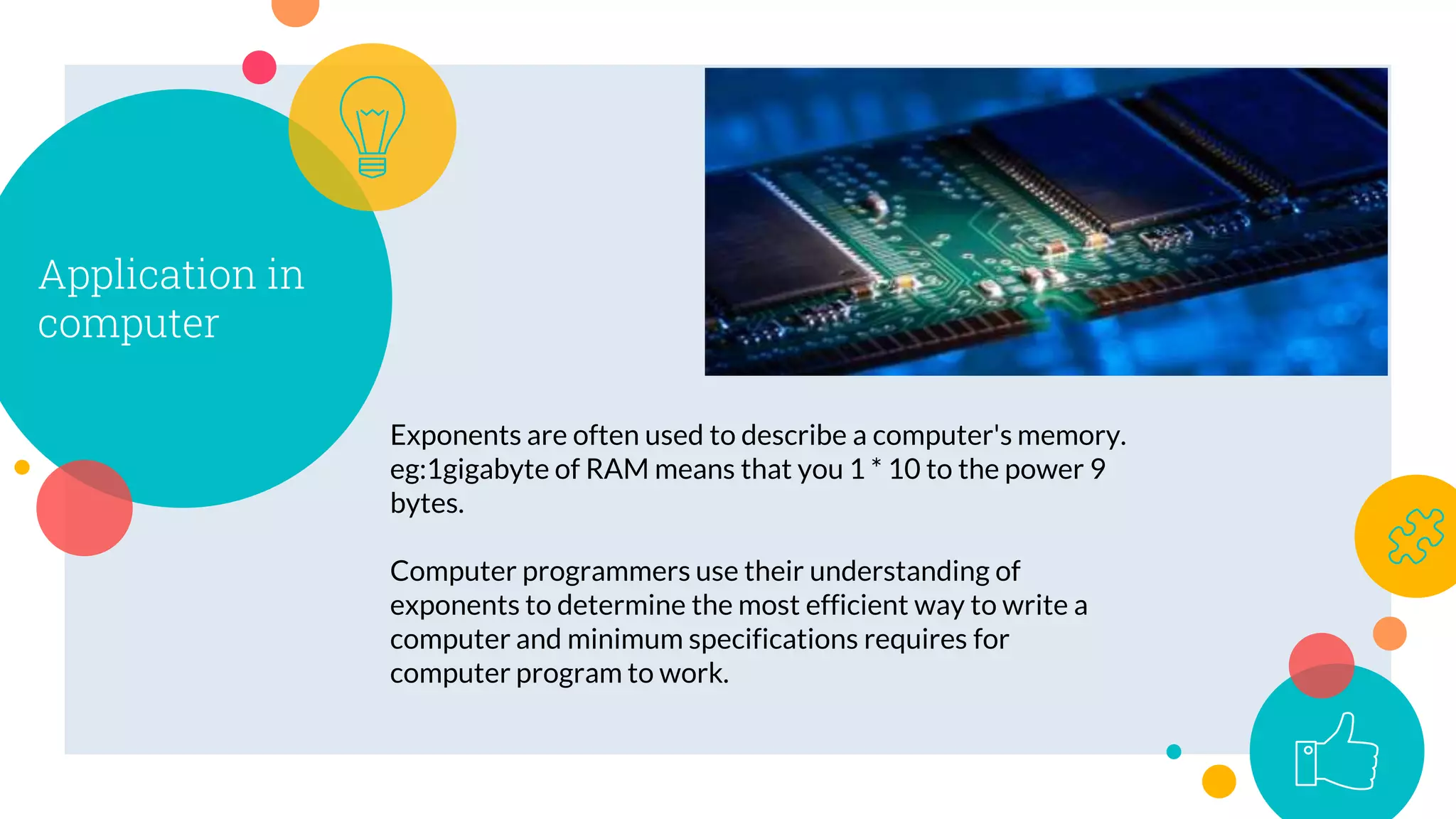 Application in computer

Exponents are often used to describe a computer's memory. eg:1gigabyte of RAM means that you 1 * 10 to the power 9 bytes.

Computer programmers use their understanding of exponents to determine the most efficient way to write a computer and minimum specifications requires for computer program to work.